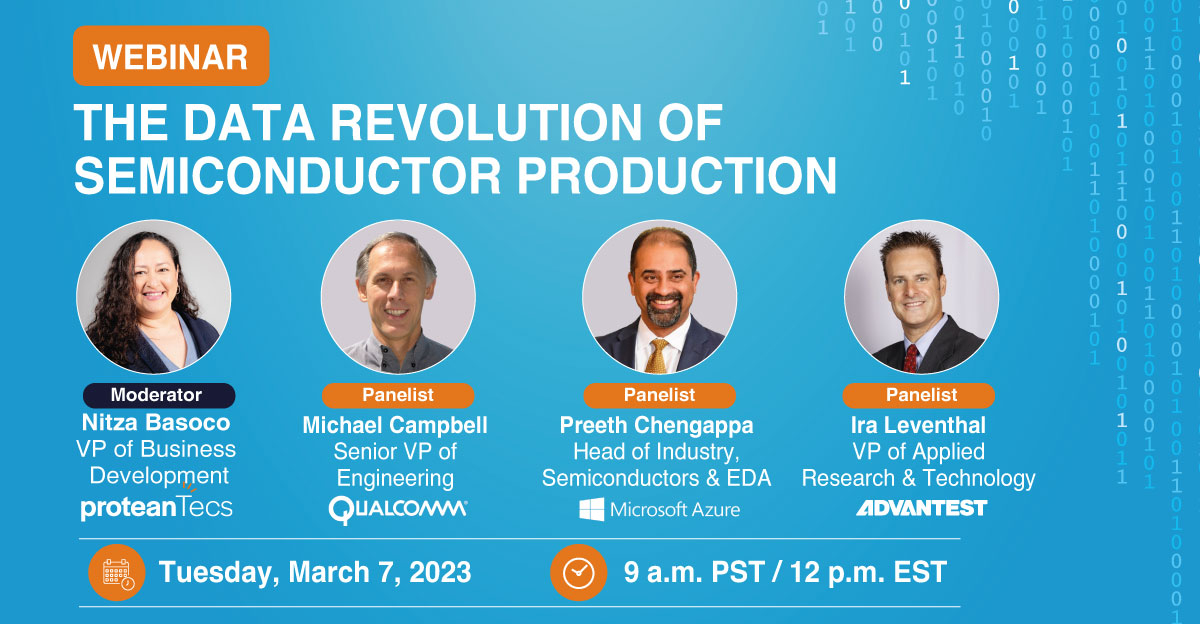 WEBINAR

THE DATA REVOLUTION OF SEMICONDUCTOR PRODUCTION

Moderator
Nitza Basoco
VP of Business Development
proteanTecs

Panelist
Michael Campbell
Senior VP of Engineering
QUALCOMM

Panelist
Preeth Chengappa
Head of Industry, Semiconductors & EDA
Microsoft Azure

Panelist
Ira Leventhal
VP of Applied Research & Technology
ADVANTEST

Tuesday, March 7, 2023

9 a.m. PST / 12 p.m. EST